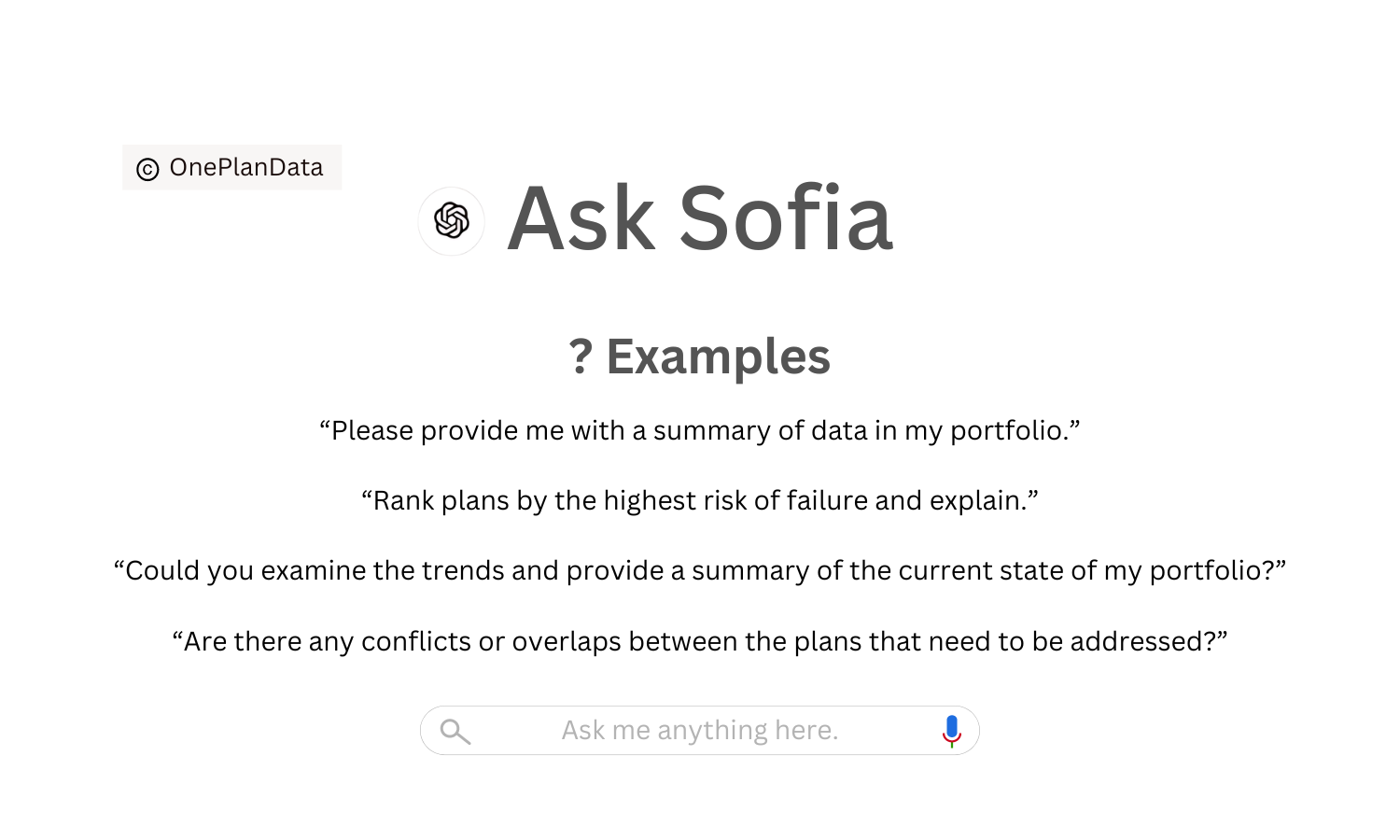 © OnePlanData

Ask Sofia

? Examples

“Please provide me with a summary of data in my portfolio.”

“Rank plans by the highest risk of failure and explain.”

“Could you examine the trends and provide a summary of the current state of my portfolio?”

“Are there any conflicts or overlaps between the plans that need to be addressed?”

Ask me anything here.